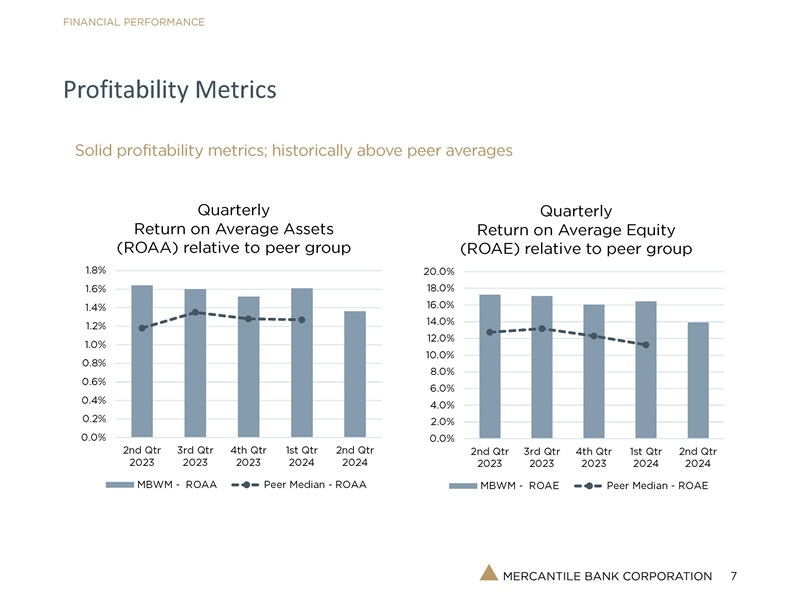 FINANCIAL PERFORMANCE

Profitability Metrics

Solid profitability metrics; historically above peer averages

Quarterly
Return on Average Assets
(ROAA) relative to peer group

1.8%
1.6%
1.4%
1.2%
1.0%
0.8%
0.6%
0.4%
0.2%
0.0%

2nd Qtr 2023
3rd Qtr 2023
4th Qtr 2023
1st Qtr 2024
2nd Qtr 2024

MBWM - ROAA
Peer Median - ROAA

Quarterly
Return on Average Equity
(ROAE) relative to peer group

20.0%
18.0%
16.0%
14.0%
12.0%
10.0%
8.0%
6.0%
4.0%
2.0%
0.0%

2nd Qtr 2023
3rd Qtr 2023
4th Qtr 2023
1st Qtr 2024
2nd Qtr 2024

MBWM - ROAE
Peer Median - ROAE

MERCANTILE BANK CORPORATION 7